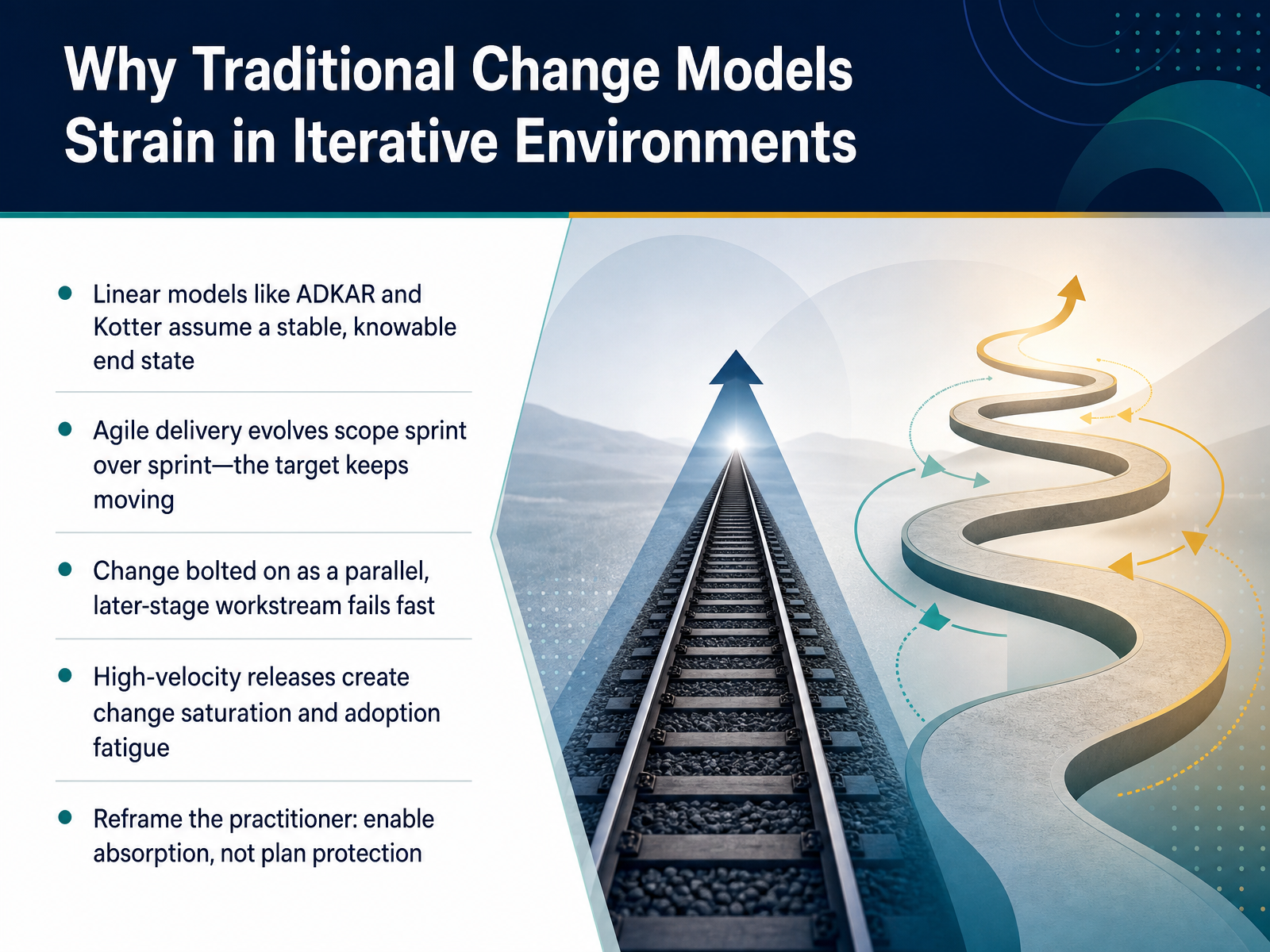 Why Traditional Change Models Strain in Iterative Environments

- Linear models like ADKAR and Kotter assume a stable, knowable end state

- Agile delivery evolves scope sprint over sprint—the target keeps moving

- Change bolted on as a parallel, later-stage workstream fails fast

- High-velocity releases create change saturation and adoption fatigue

- Reframe the practitioner: enable absorption, not plan protection